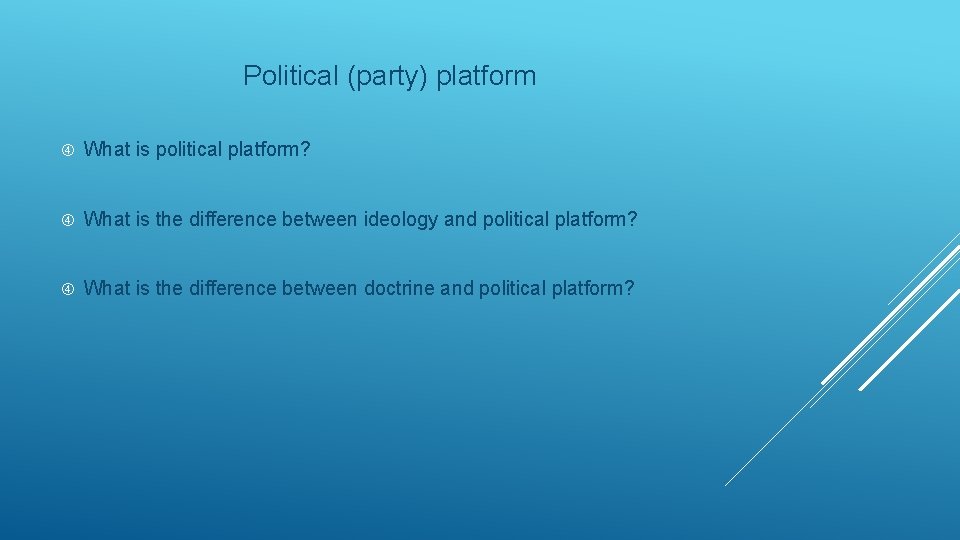 Political (party) platform

What is political platform?

What is the difference between ideology and political platform?

What is the difference between doctrine and political platform?